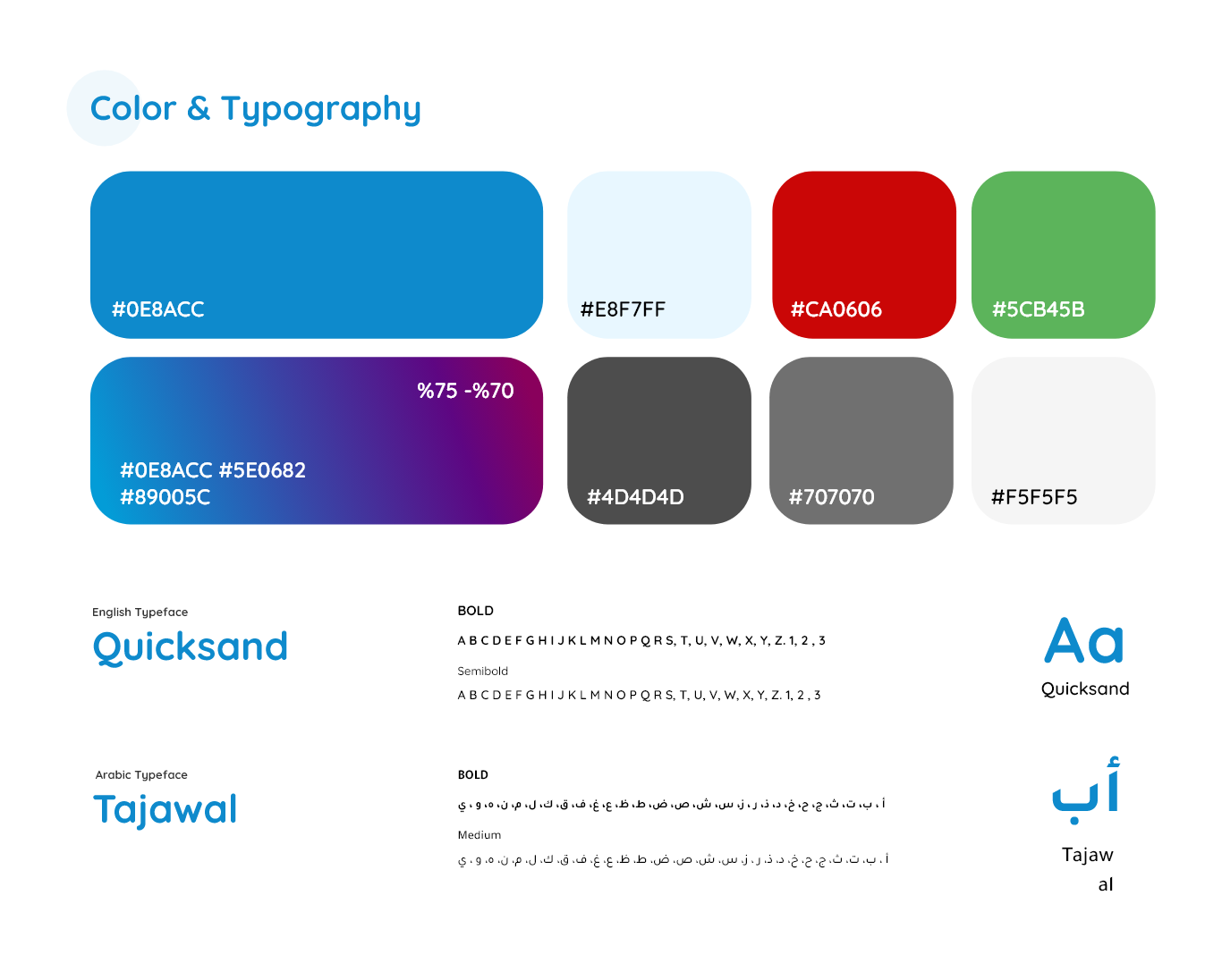 Color & Typography

#0E8ACC

#E8F7FF

#CA0606

#5CB45B

%75 -%70

#0E8ACC #5E0682
#89005C

#4D4D4D

#707070

#F5F5F5

English Typeface
Quicksand

BOLD
A B C D E F G H I J K L M N O P Q R S, T, U, V, W, X, Y, Z. 1, 2 , 3

Semibold
A B C D E F G H I J K L M N O P Q R S, T, U, V, W, X, Y, Z. 1, 2 , 3

Aa
Quicksand

Arabic Typeface
Tajawal

BOLD
أ ، ب ، ت ، ث ، ج ، ح ، خ ، د ، ذ ، ر ، ز ، س ، ش ، ص ، ض ، ط ، ظ ، ع ، غ ، ف ، ق ، ك ، ل ، م ، ن ، ه ، و ، ي

Medium
أ ، ب ، ت ، ث ، ج ، ح ، خ ، د ، ذ ، ر ، ز ، س ، ش ، ص ، ض ، ط ، ظ ، ع ، غ ، ف ، ق ، ك ، ل ، م ، ن ، ه ، و ، ي

أب
Tajaw
al